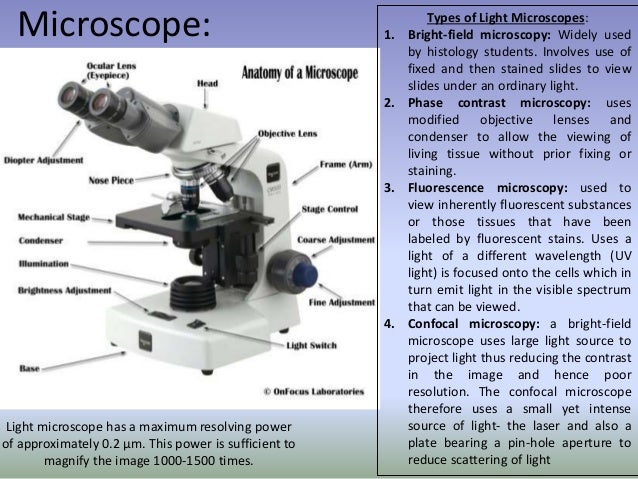 Microscope:

Anatomy of a Microscope

Ocular Lens (Eyepiece)

Head

Objective Lens

Diopter Adjustment

Frame (Arm)

Nose Piece

Stage Control

Mechanical Stage

Condenser

Coarse Adjustment

Illumination

Brightness Adjustment

Fine Adjustment

Light Switch

Base

© OnFocus Laboratories

Light microscope has a maximum resolving power of approximately 0.2 µm. This power is sufficient to magnify the image 1000-1500 times.

Types of Light Microscopes:

1. Bright-field microscopy: Widely used by histology students. Involves use of fixed and then stained slides to view slides under an ordinary light.
2. Phase contrast microscopy: uses modified objective lenses and condenser to allow the viewing of living tissue without prior fixing or staining.
3. Fluorescence microscopy: used to view inherently fluorescent substances or those tissues that have been labeled by fluorescent stains. Uses a light of a different wavelength (UV light) is focused onto the cells which in turn emit light in the visible spectrum that can be viewed.
4. Confocal microscopy: a bright-field microscope uses large light source to project light thus reducing the contrast in the image and hence poor resolution. The confocal microscope therefore uses a small yet intense source of light- the laser and also a plate bearing a pin-hole aperture to reduce scattering of light